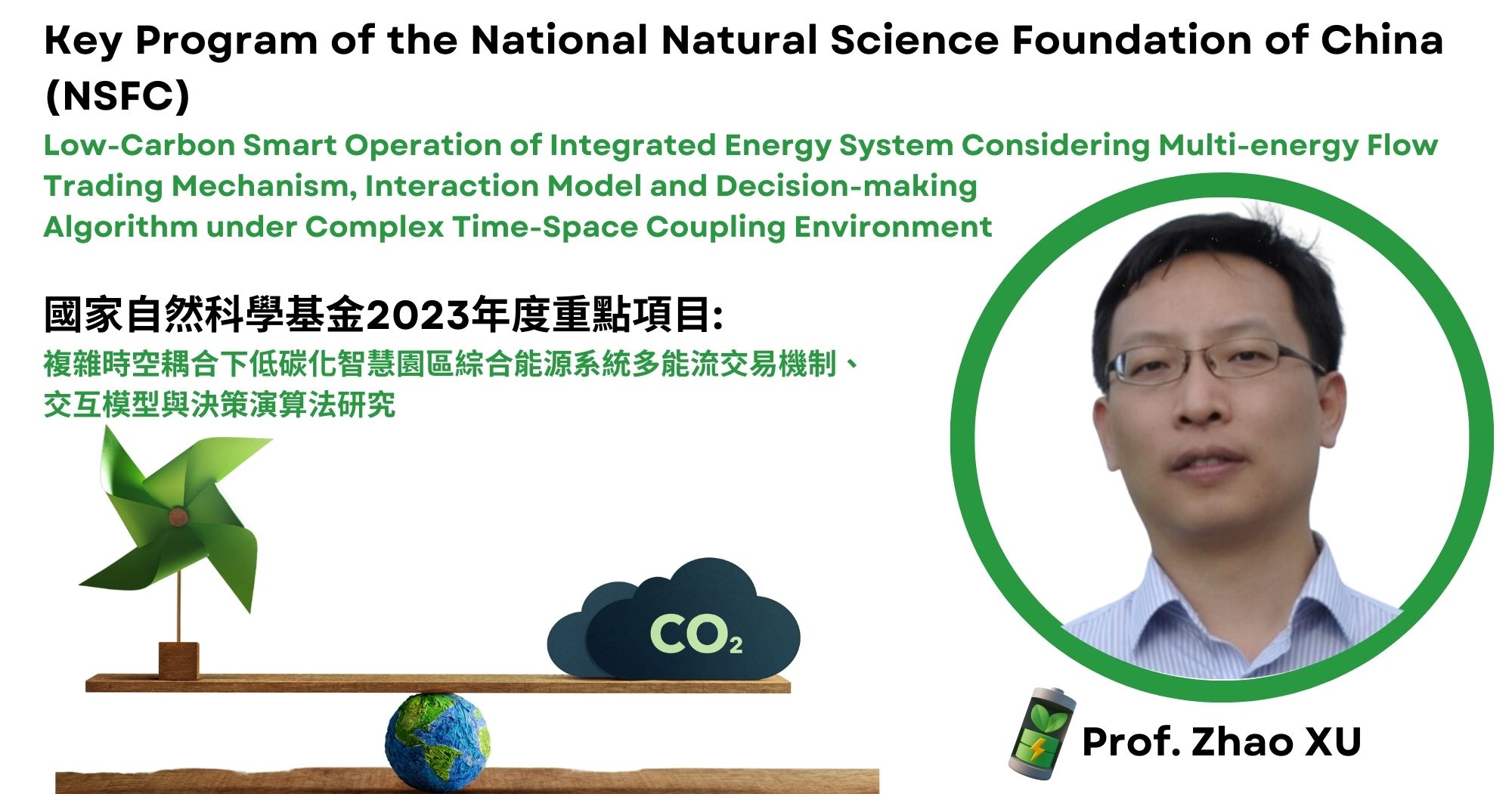 Key Program of the National Natural Science Foundation of China (NSFC)

Low-Carbon Smart Operation of Integrated Energy System Considering Multi-energy Flow Trading Mechanism, Interaction Model and Decision-making Algorithm under Complex Time-Space Coupling Environment

國家自然科學基金2023年度重點項目:

複雜時空耦合下低碳化智慧園區綜合能源系統多能流交易機制、交互模型與決策演算法研究

$CO_2$

Prof. Zhao XU